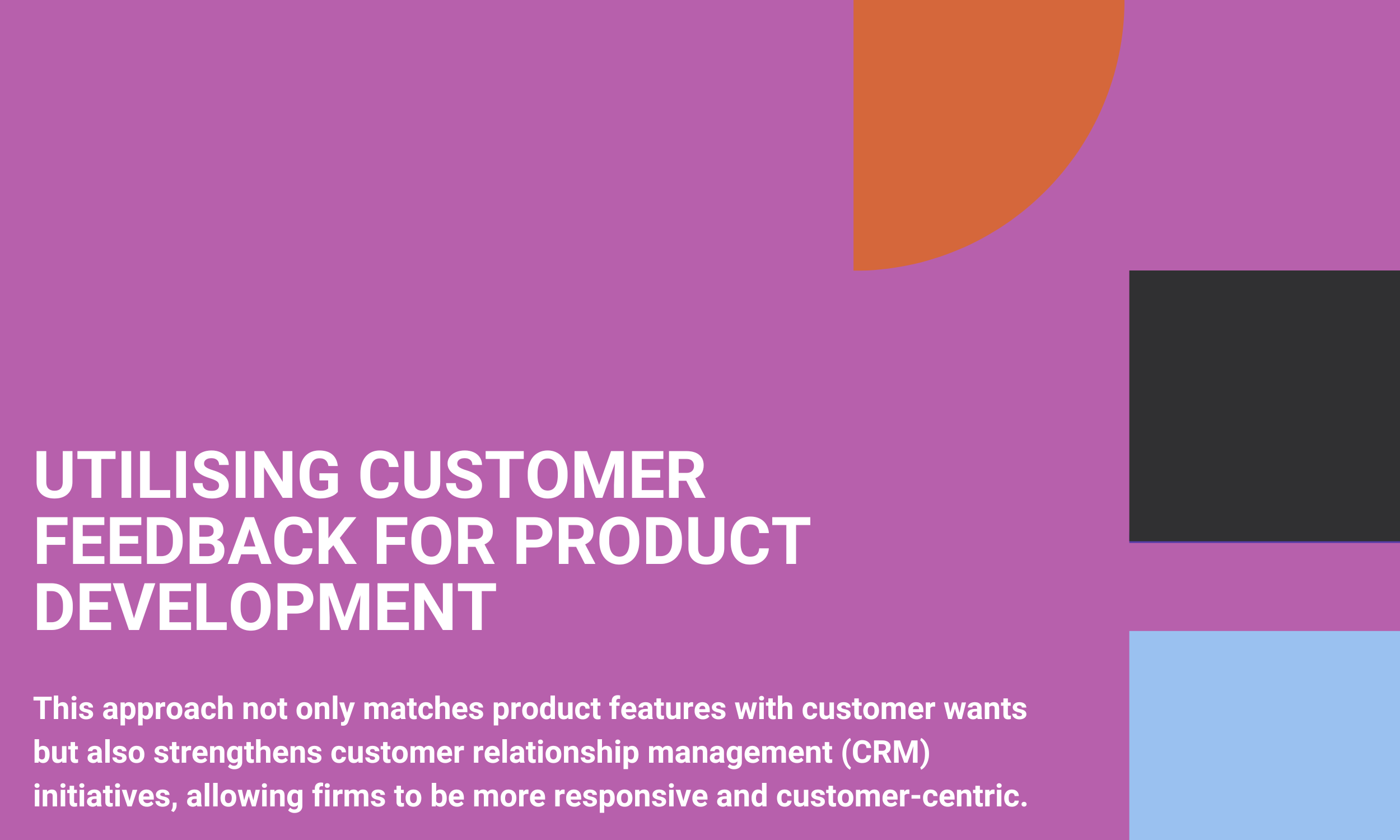 UTILISING CUSTOMER FEEDBACK FOR PRODUCT DEVELOPMENT

This approach not only matches product features with customer wants but also strengthens customer relationship management (CRM) initiatives, allowing firms to be more responsive and customer-centric.